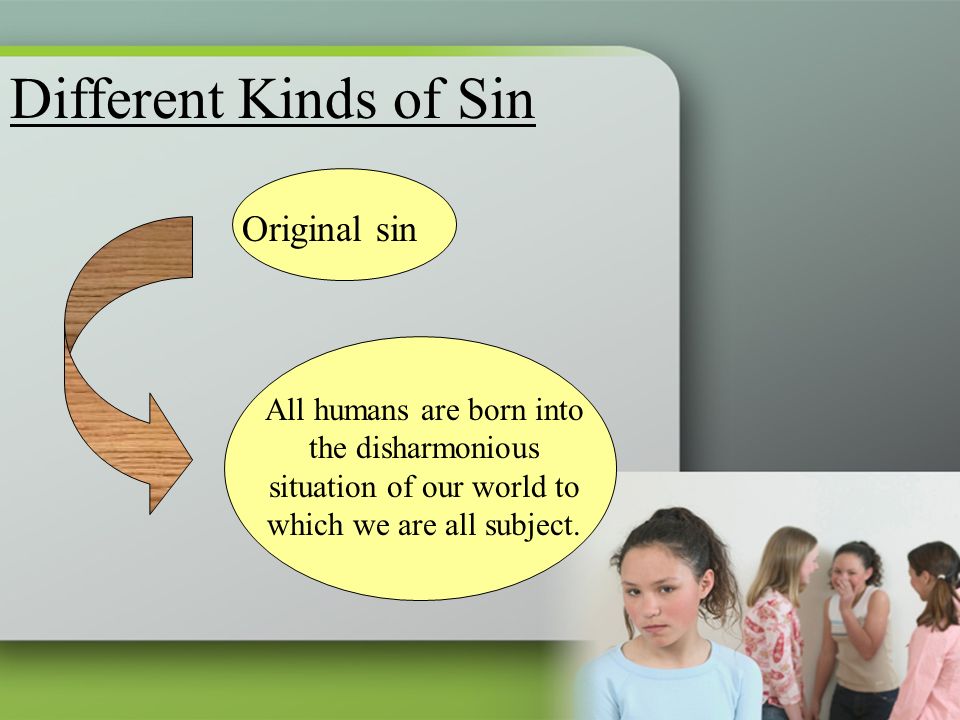 Different Kinds of Sin

Original sin

All humans are born into the disharmonious situation of our world to which we are all subject.